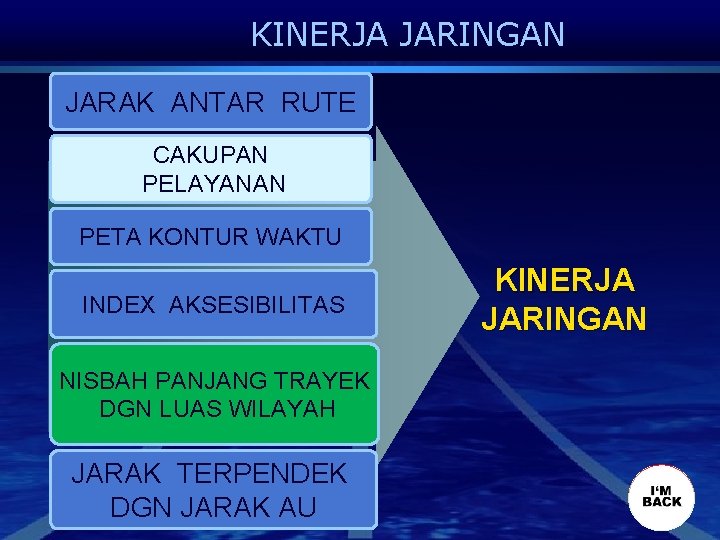 KINERJA JARINGAN

JARAK ANTAR RUTE

CAKUPAN PELAYANAN

PETA KONTUR WAKTU

INDEX AKSESIBILITAS

NISBAH PANJANG TRAYEK DGN LUAS WILAYAH

JARAK TERPENDEK DGN JARAK AU

KINERJA JARINGAN

I'M BACK